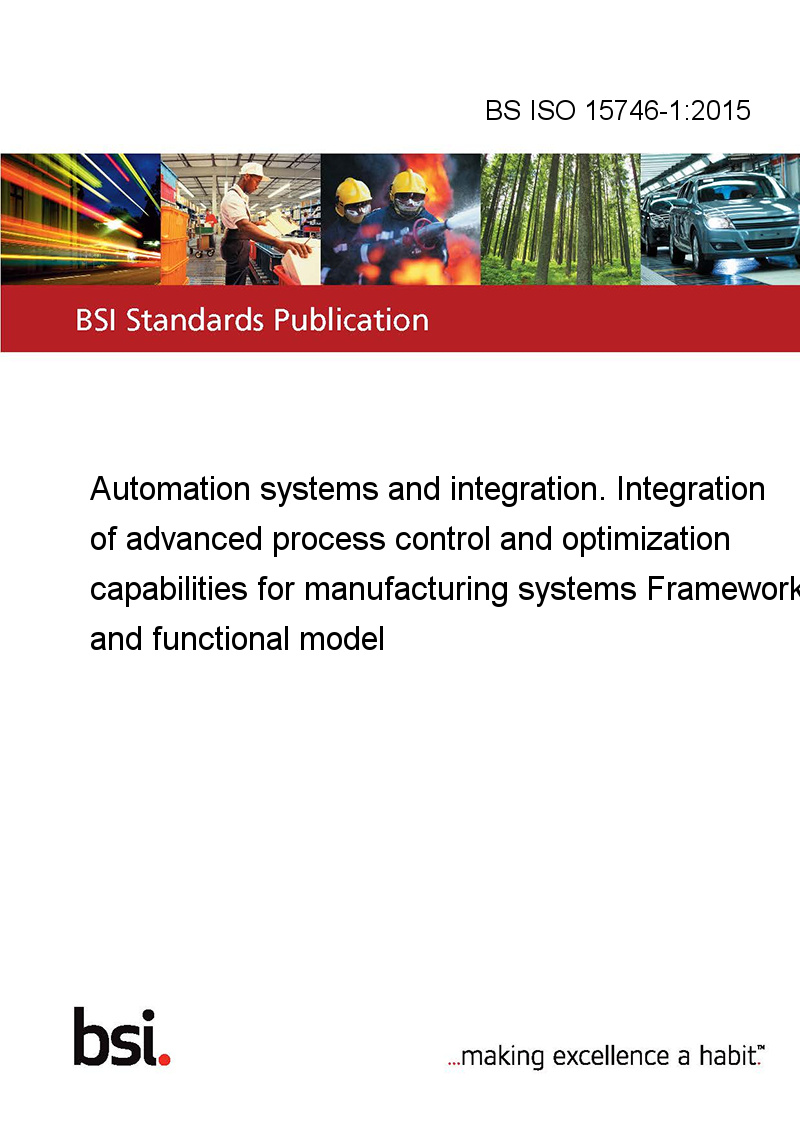 BS ISO 15746-1:2015

BSI Standards Publication

Automation systems and integration. Integration of advanced process control and optimization capabilities for manufacturing systems Framework and functional model

bsi.

...making excellence a habit.™